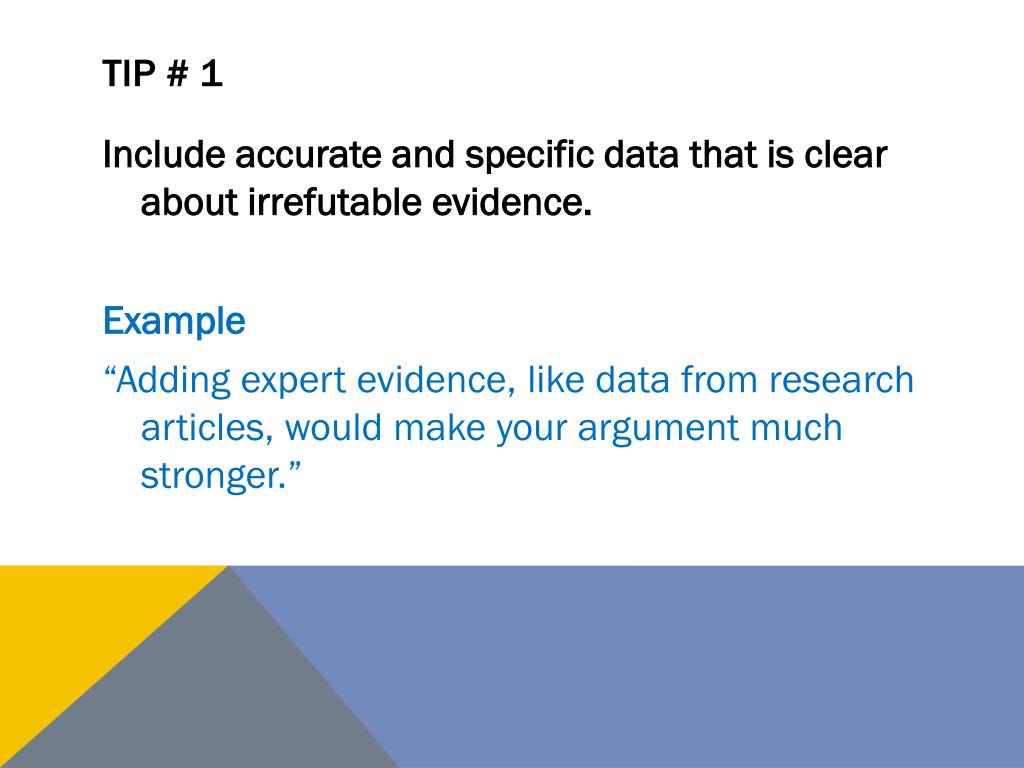 TIP # 1

Include accurate and specific data that is clear about irrefutable evidence.

Example

“Adding expert evidence, like data from research articles, would make your argument much stronger.”